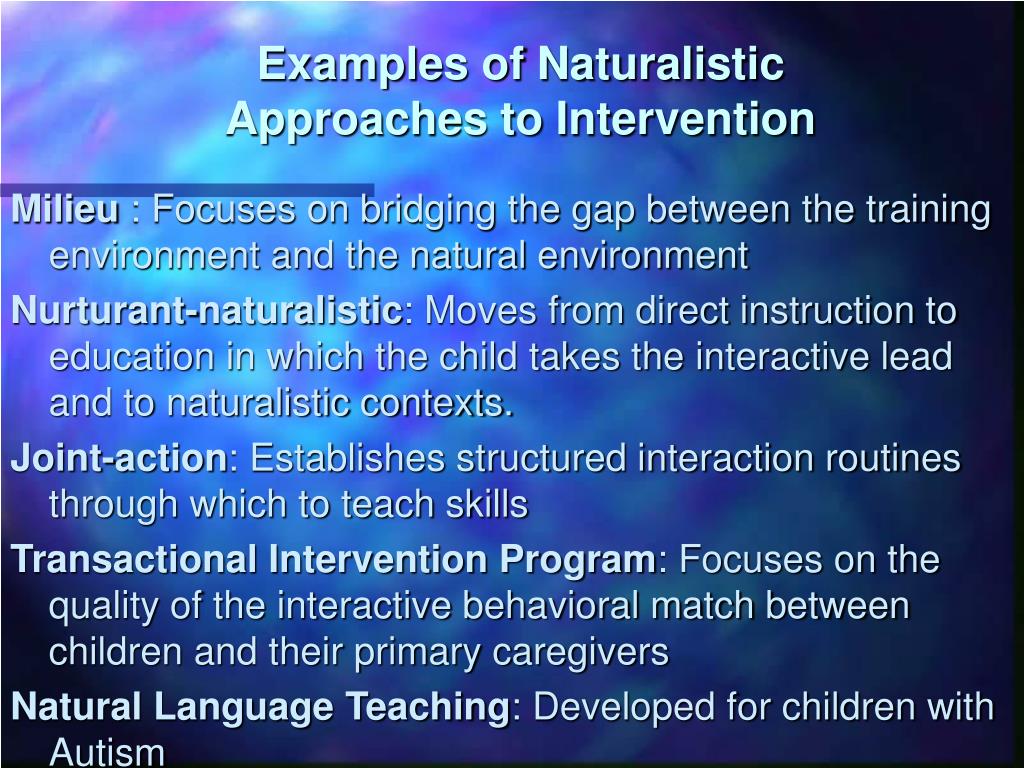 Examples of Naturalistic Approaches to Intervention

Milieu : Focuses on bridging the gap between the training environment and the natural environment

Nurturant-naturalistic: Moves from direct instruction to education in which the child takes the interactive lead and to naturalistic contexts.

Joint-action: Establishes structured interaction routines through which to teach skills

Transactional Intervention Program: Focuses on the quality of the interactive behavioral match between children and their primary caregivers

Natural Language Teaching: Developed for children with Autism